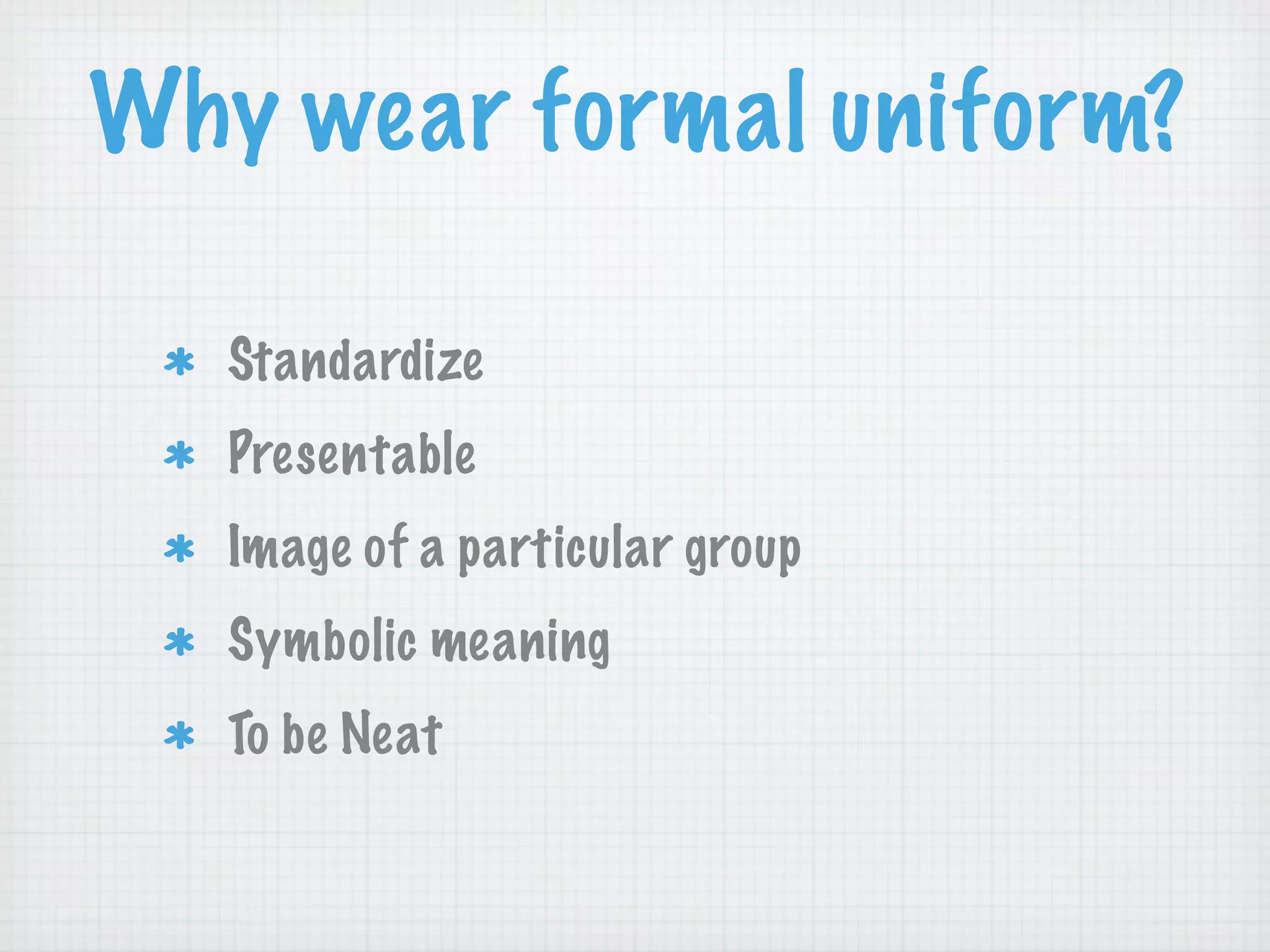 Why wear formal uniform?

* Standardize
* Presentable
* Image of a particular group
* Symbolic meaning
* To be Neat